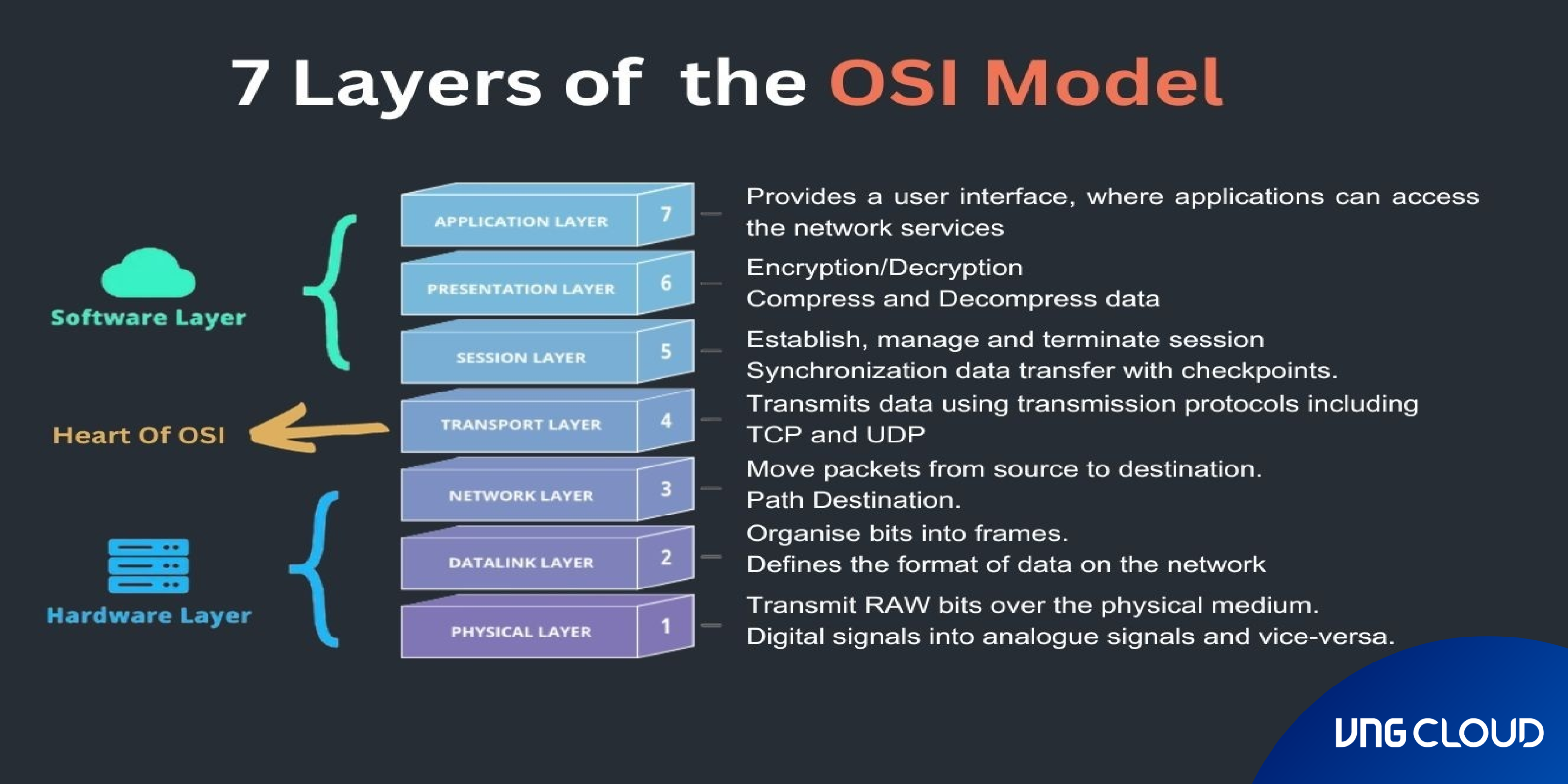 7 Layers of the OSI Model

Software Layer

Heart Of OSI

Hardware Layer

APPLICATION LAYER 7
Provides a user interface, where applications can access the network services

PRESENTATION LAYER 6
Encryption/Decryption
Compress and Decompress data

SESSION LAYER 5
Establish, manage and terminate session
Synchronization data transfer with checkpoints.

TRANSPORT LAYER 4
Transmits data using transmission protocols including TCP and UDP

NETWORK LAYER 3
Move packets from source to destination.
Path Destination.

DATALINK LAYER 2
Organise bits into frames.
Defines the format of data on the network

PHYSICAL LAYER 1
Transmit RAW bits over the physical medium.
Digital signals into analogue signals and vice-versa.

VNG CLOUD